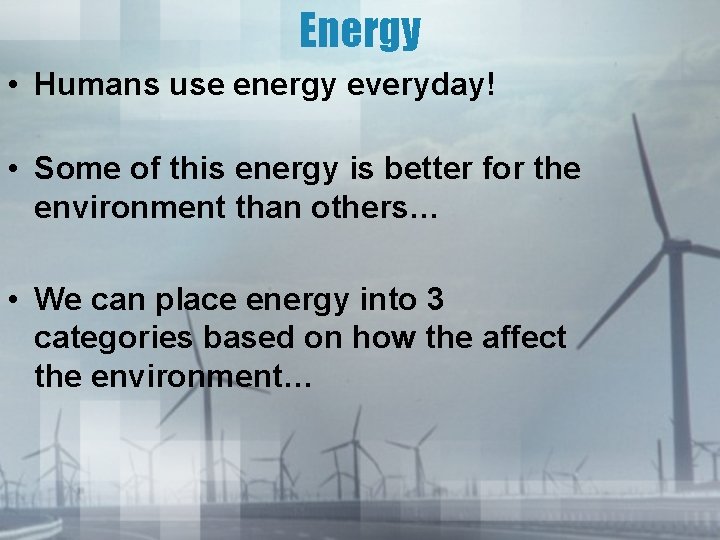 Energy

• Humans use energy everyday!

• Some of this energy is better for the environment than others…

• We can place energy into 3 categories based on how the affect the environment…